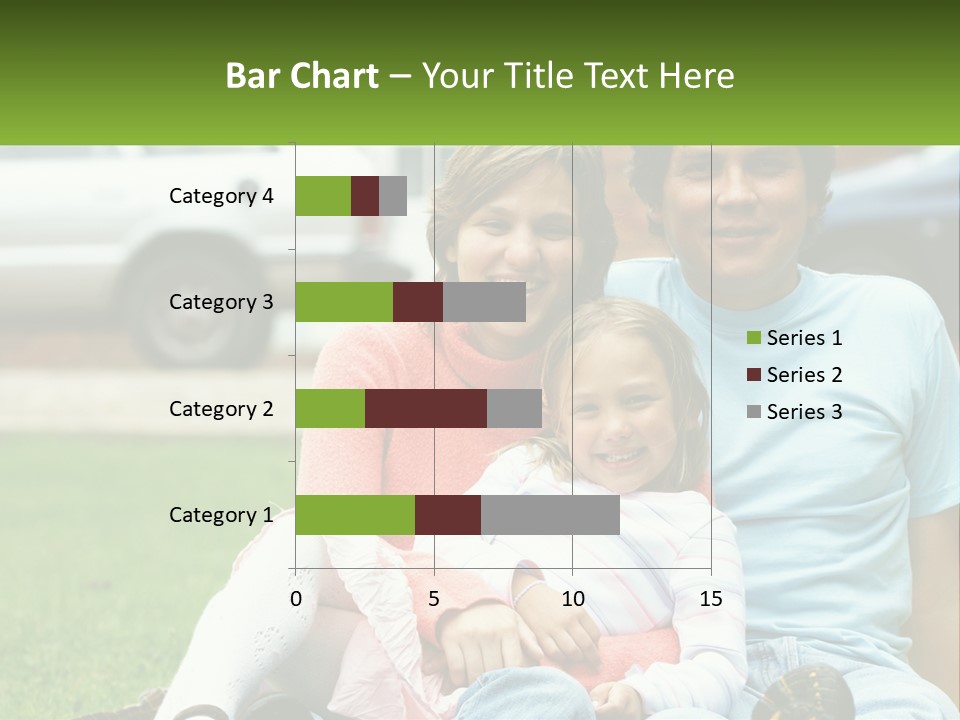 Bar Chart – Your Title Text Here

Category 4
Category 3
Category 2
Category 1

0
5
10
15

Series 1
Series 2
Series 3